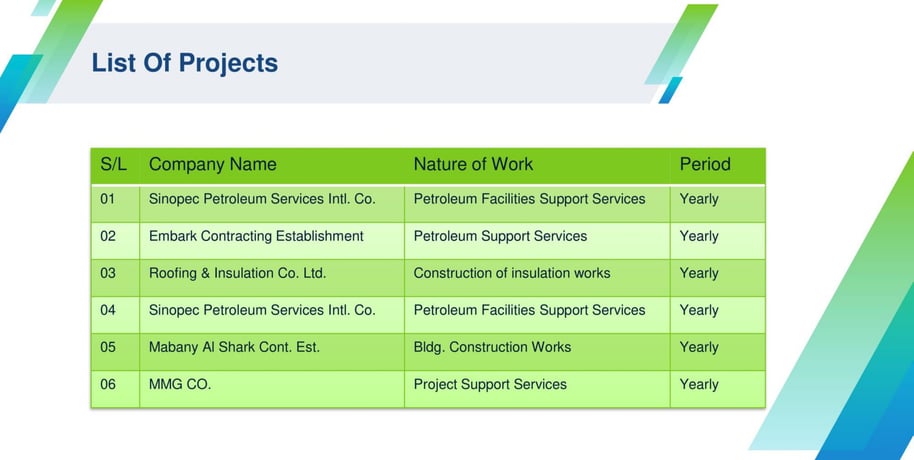 List Of Projects

| S/L | Company Name | Nature of Work | Period |
|---|---|---|---|
| 01 | Sinopec Petroleum Services Intl. Co. | Petroleum Facilities Support Services | Yearly |
| 02 | Embark Contracting Establishment | Petroleum Support Services | Yearly |
| 03 | Roofing & Insulation Co. Ltd. | Construction of insulation works | Yearly |
| 04 | Sinopec Petroleum Services Intl. Co. | Petroleum Facilities Support Services | Yearly |
| 05 | Mabany Al Shark Cont. Est. | Bldg. Construction Works | Yearly |
| 06 | MMG CO. | Project Support Services | Yearly |